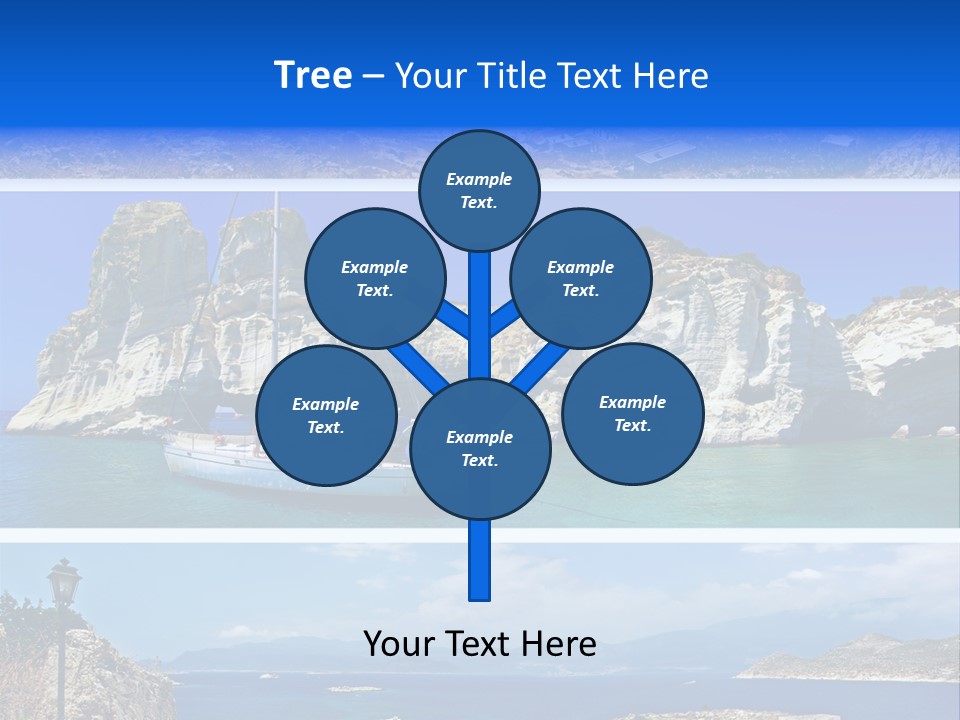 Tree – Your Title Text Here

Example Text.

Example Text.

Example Text.

Example Text.

Example Text.

Example Text.

Your Text Here